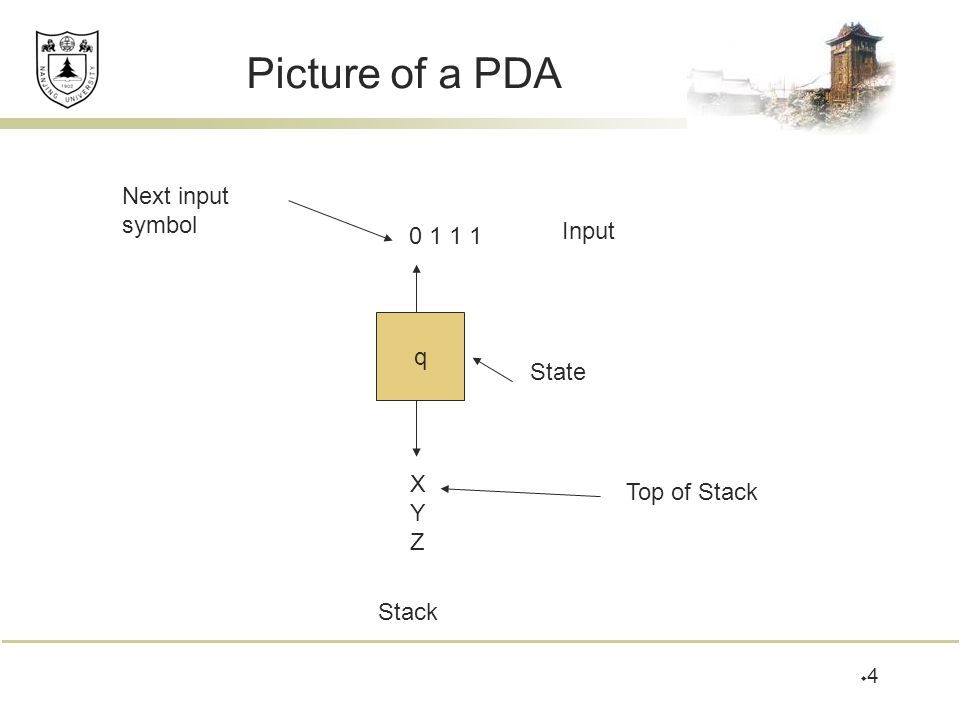 NANJING UNIVERSITY
1902

Picture of a PDA

Next input symbol

0 1 1 1

Input

q

State

X
Y
Z

Top of Stack

Stack

4